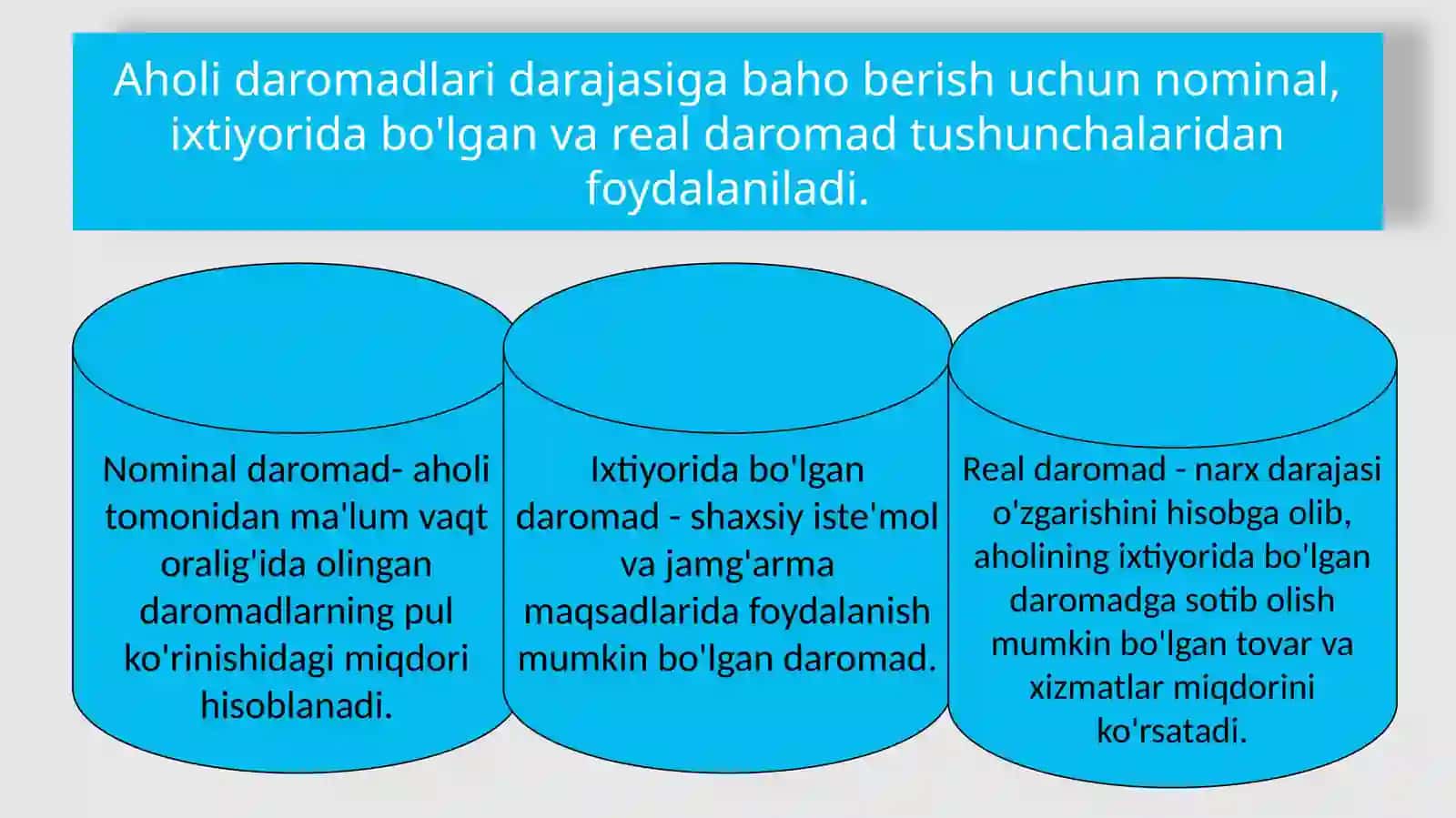 Aholi daromadlari darajasiga baho berish uchun nominal, ixtiyorida bo'lgan va real daromad tushunchalaridan foydalaniladi.

Nominal daromad- aholi tomonidan ma'lum vaqt oralig'ida olingan daromadlarning pul ko'rinishidagi miqdori hisoblanadi.

Ixtiyorida bo'lgan daromad - shaxsiy iste'mol va jamg'arma maqsadlarida foydalanish mumkin bo'lgan daromad.

Real daromad - narx darajasi o'zgarishini hisobga olib, aholining ixtiyorida bo'lgan daromadga sotib olish mumkin bo'lgan tovar va xizmatlar miqdorini ko'rsatadi.